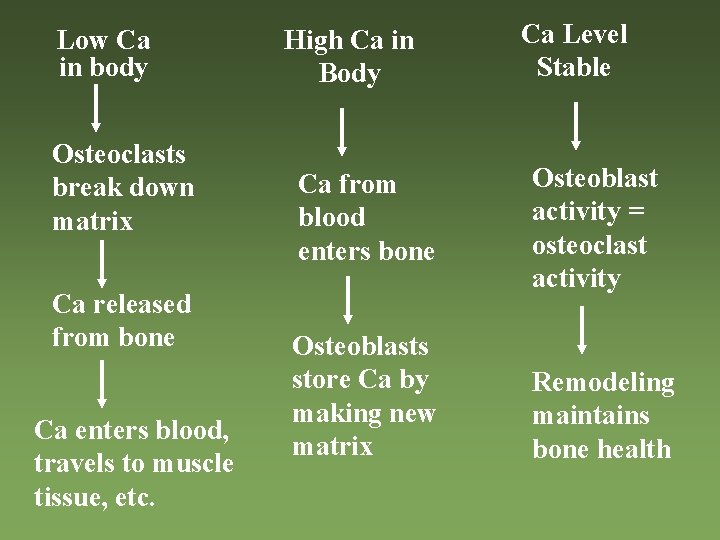 Low Ca in body

Osteoclasts break down matrix

Ca released from bone

Ca enters blood, travels to muscle tissue, etc.

High Ca in Body

Ca from blood enters bone

Osteoblasts store Ca by making new matrix

Ca Level Stable

Osteoblast activity = osteoclast activity

Remodeling maintains bone health